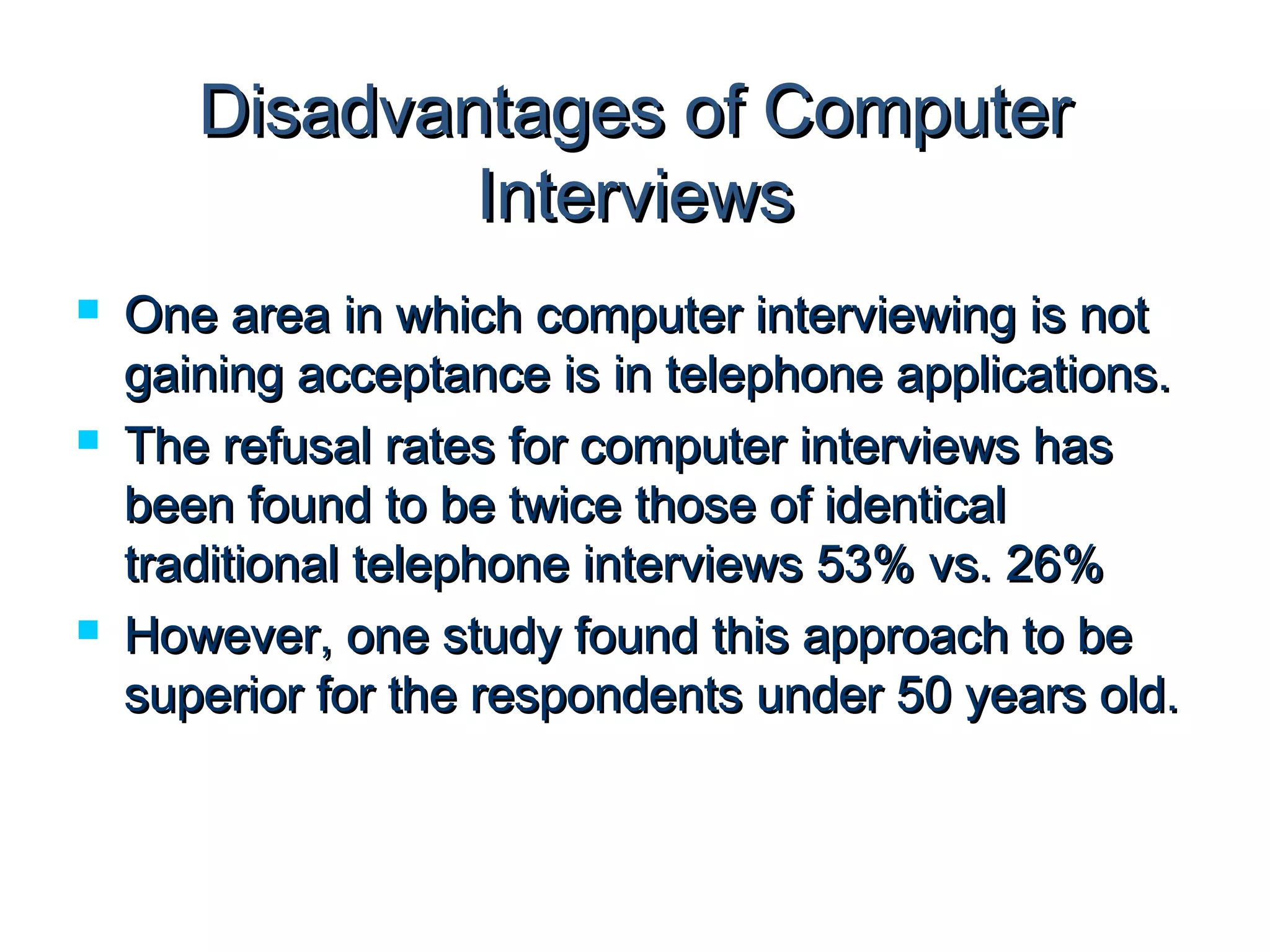 Disadvantages of Computer Interviews

- One area in which computer interviewing is not gaining acceptance is in telephone applications.
- The refusal rates for computer interviews has been found to be twice those of identical traditional telephone interviews 53% vs. 26%
- However, one study found this approach to be superior for the respondents under 50 years old.